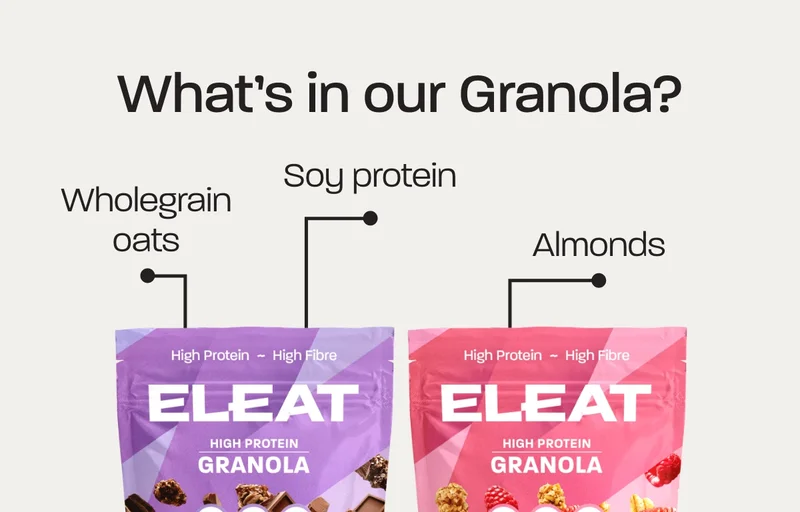 What's in our Granola?

Wholegrain oats

Soy protein

Almonds

High Protein ~ High Fibre

ELEAT

HIGH PROTEIN

GRANOLA

High Protein ~ High Fibre

ELEAT

HIGH PROTEIN

GRANOLA